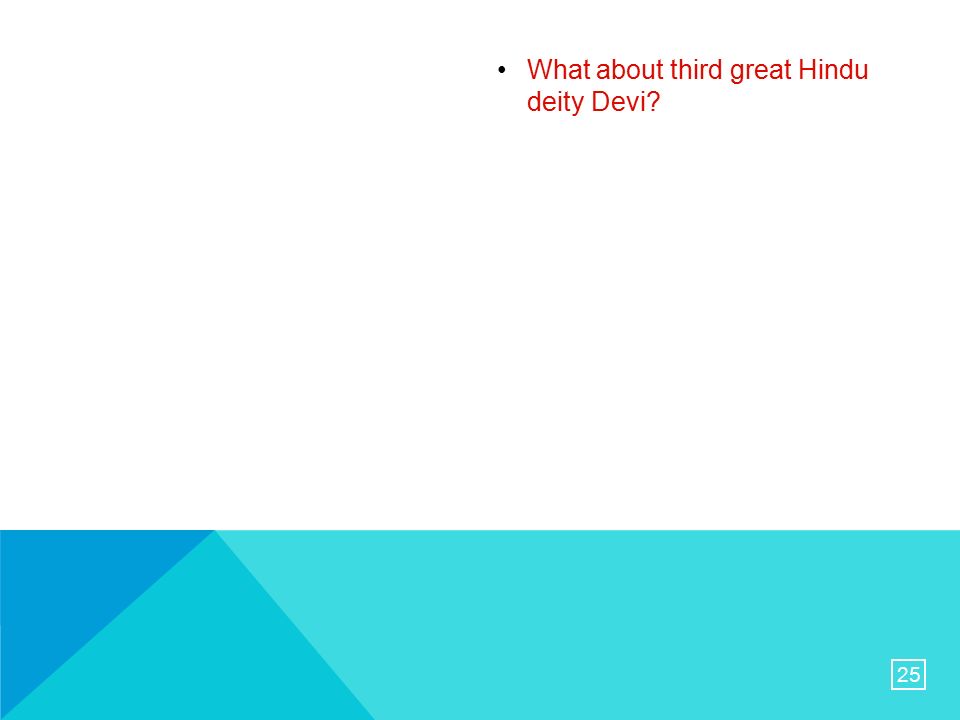 • What about third great Hindu deity Devi?

25